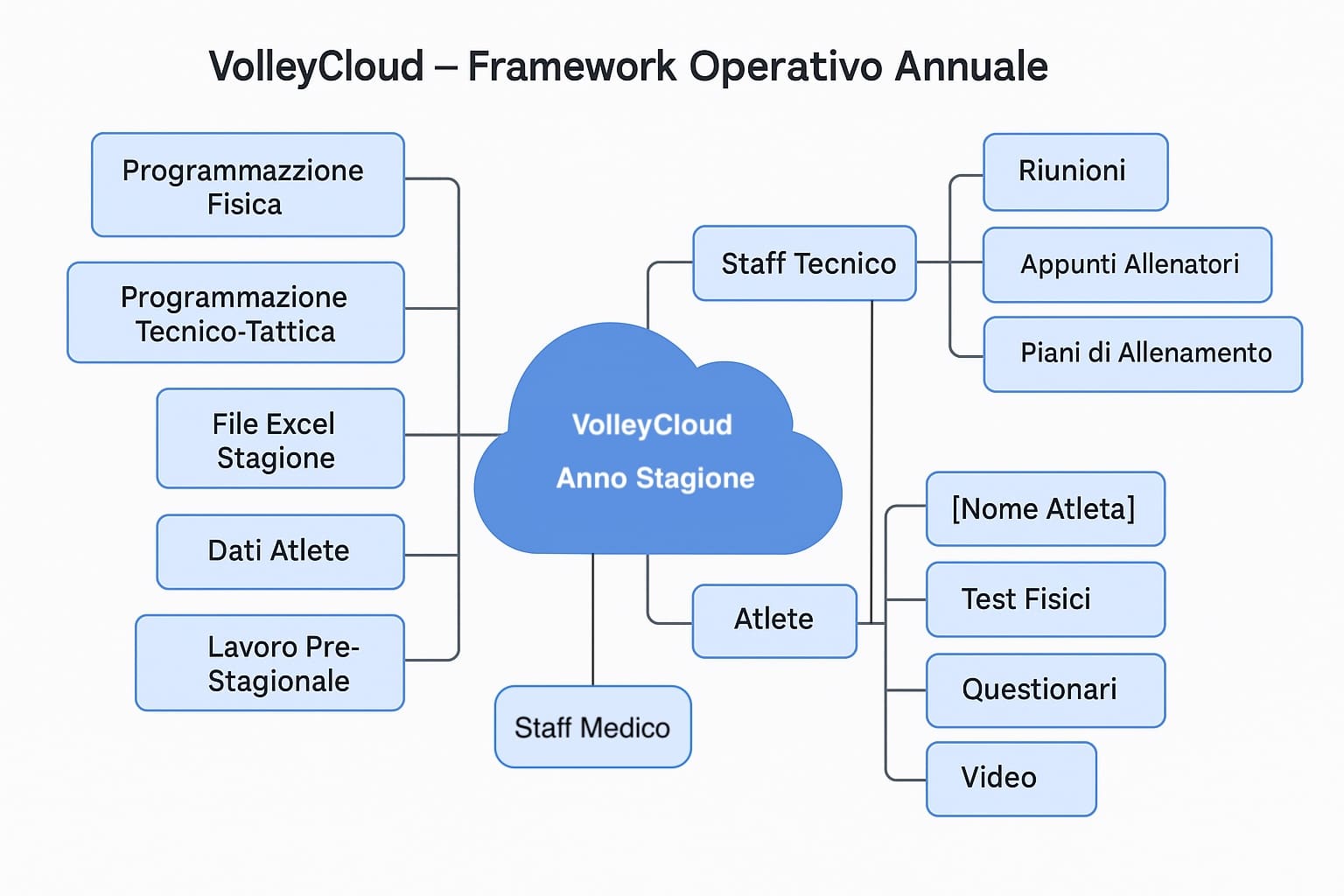 VolleyCloud – Framework Operativo Annuale

Programmazzione Fisica

Programmazione Tecnico-Tattica

File Excel Stagione

Dati Atlete

Lavoro Pre-Stagionale

VolleyCloud

Anno Stagione

Staff Medico

Staff Tecnico

Riunioni

Appunti Allenatori

Piani di Allenamento

Atlete

[Nome Atleta]

Test Fisici

Questionari

Video